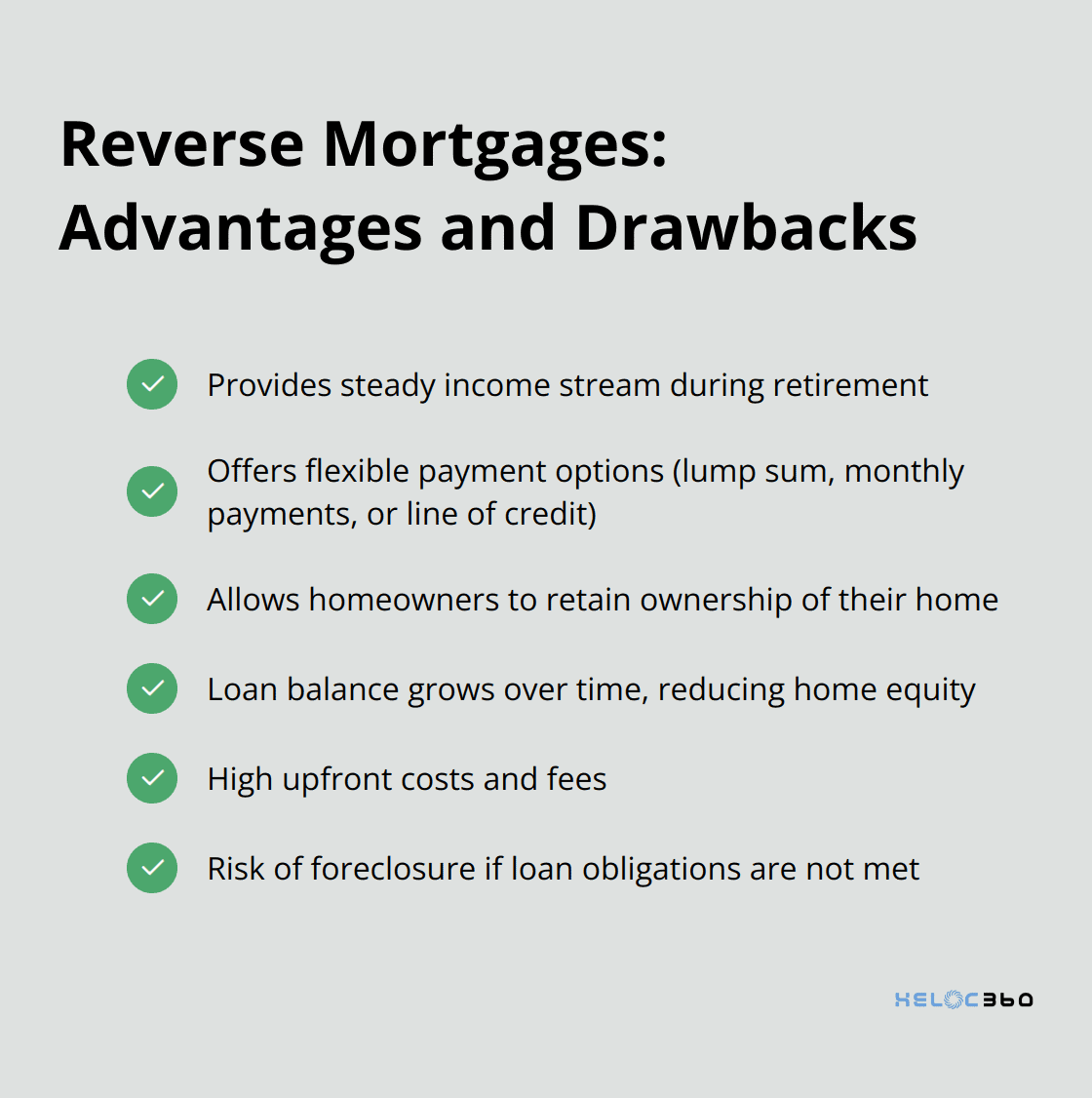 Reverse Mortgages: Advantages and Drawbacks

Provides steady income stream during retirement

Offers flexible payment options (lump sum, monthly payments, or line of credit)

Allows homeowners to retain ownership of their home

Loan balance grows over time, reducing home equity

High upfront costs and fees

Risk of foreclosure if loan obligations are not met

HELOC360